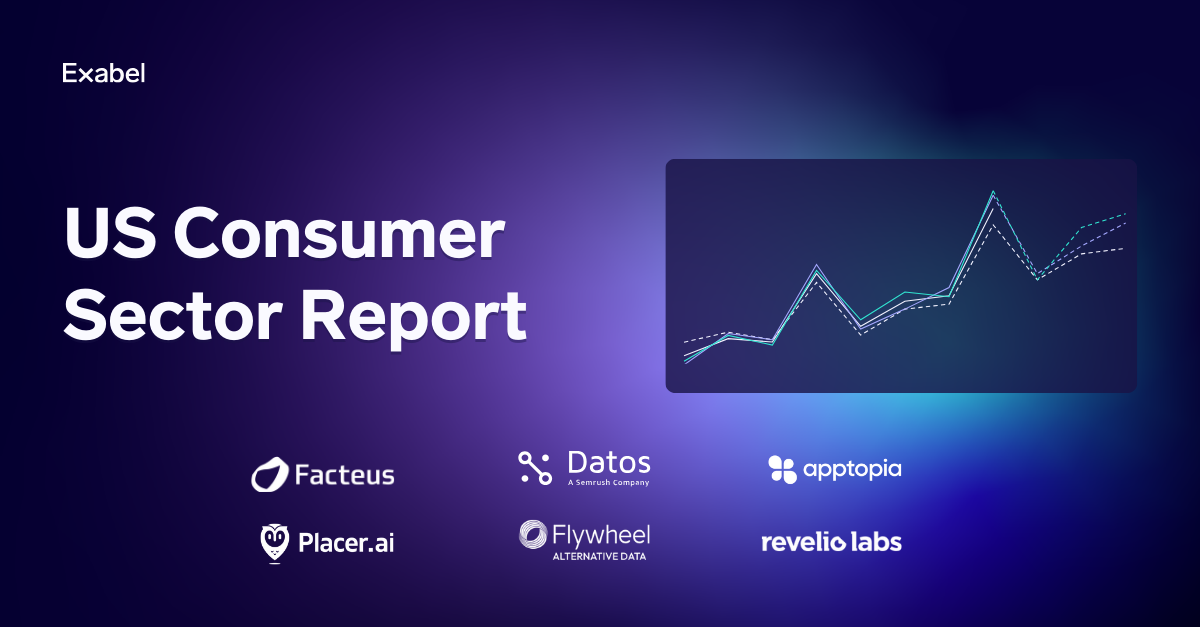 Exabel

US Consumer Sector Report

Facteus

Datos
A Semrush Company

apptopia

Placer.ai

Flywheel
ALTERNATIVE DATA

revelio labs